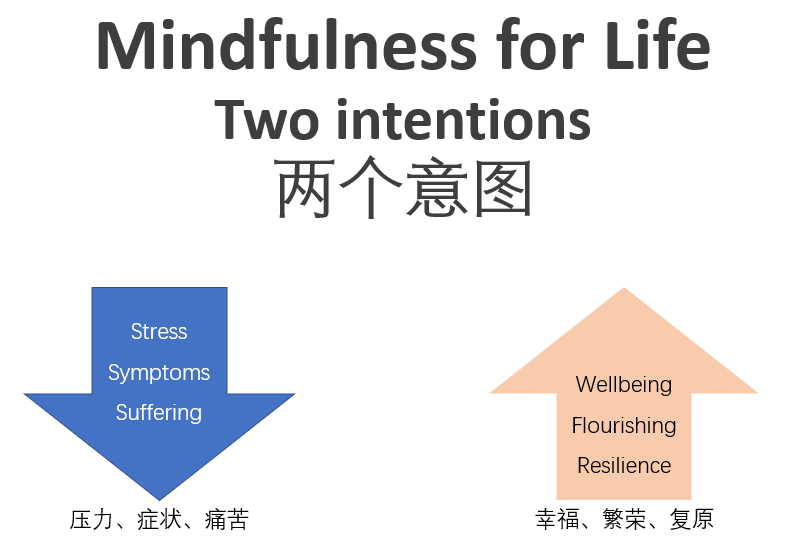 Mindfulness for Life
Two intentions
两个意图

Stress
Symptoms
Suffering

压力、症状、痛苦

Wellbeing
Flourishing
Resilience

幸福、繁荣、复原